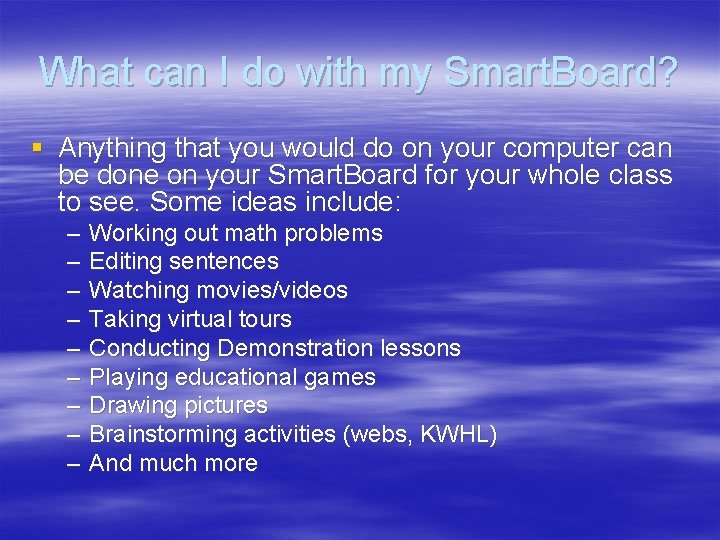 What can I do with my SmartBoard?

▪ Anything that you would do on your computer can be done on your SmartBoard for your whole class to see. Some ideas include:
– Working out math problems
– Editing sentences
– Watching movies/videos
– Taking virtual tours
– Conducting Demonstration lessons
– Playing educational games
– Drawing pictures
– Brainstorming activities (webs, KWHL)
– And much more